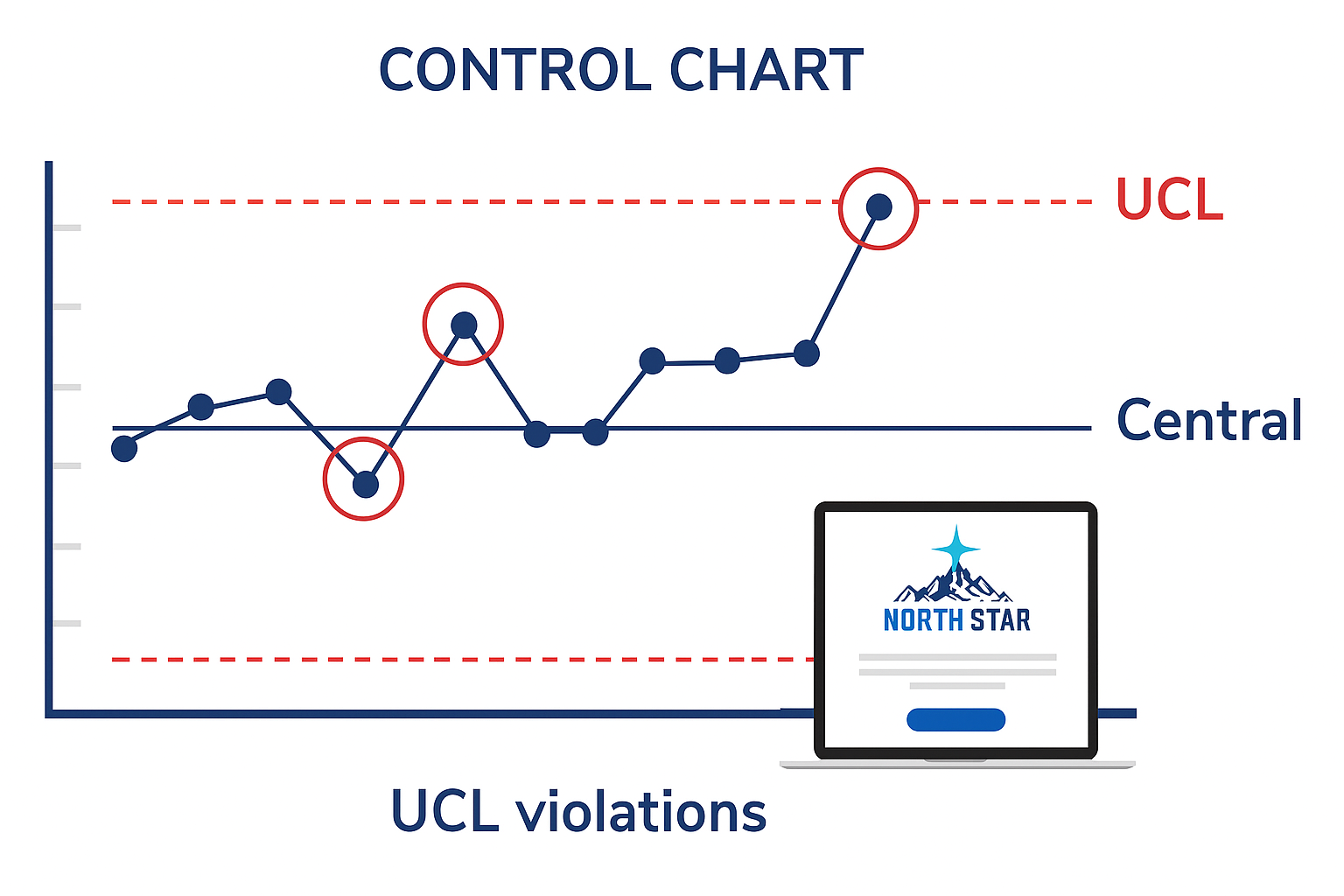 CONTROL CHART

UCL

Central

NORTH STAR

UCL violations